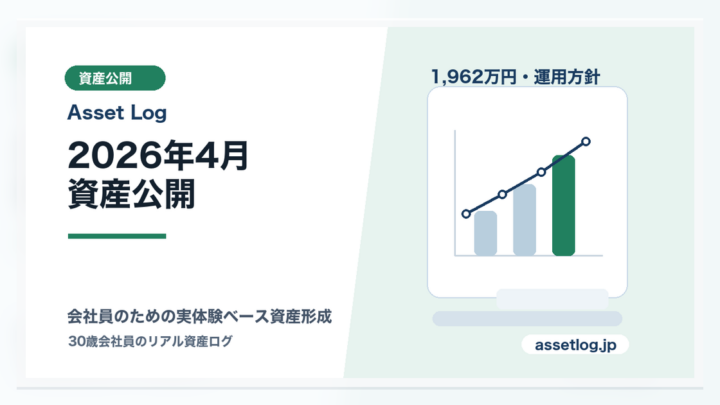 資産公開

Asset Log

2026年4月
資産公開

会社員のための実体験ベース資産形成

30歳会社員のリアル資産ログ

1,962万円・運用方針

assetlog.jp